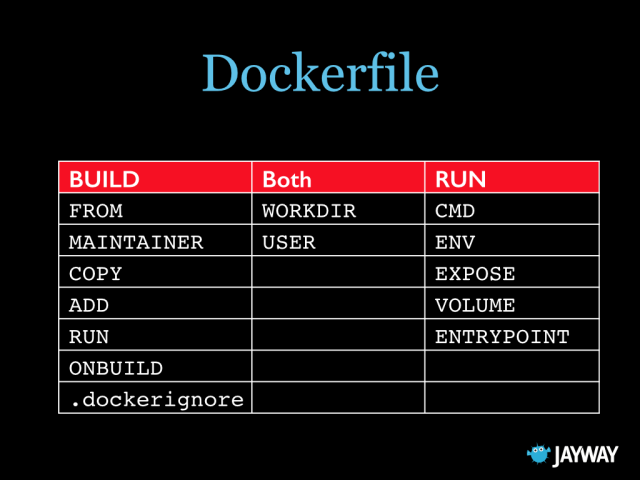 Dockerfile

| BUILD | Both | RUN |
|---|---|---|
| FROM | WORKDIR | CMD |
| MAINTAINER | USER | ENV |
| COPY | | EXPOSE |
| ADD | | VOLUME |
| RUN | | ENTRYPOINT |
| ONBUILD | | |
| .dockerignore | | |

JAYWAY